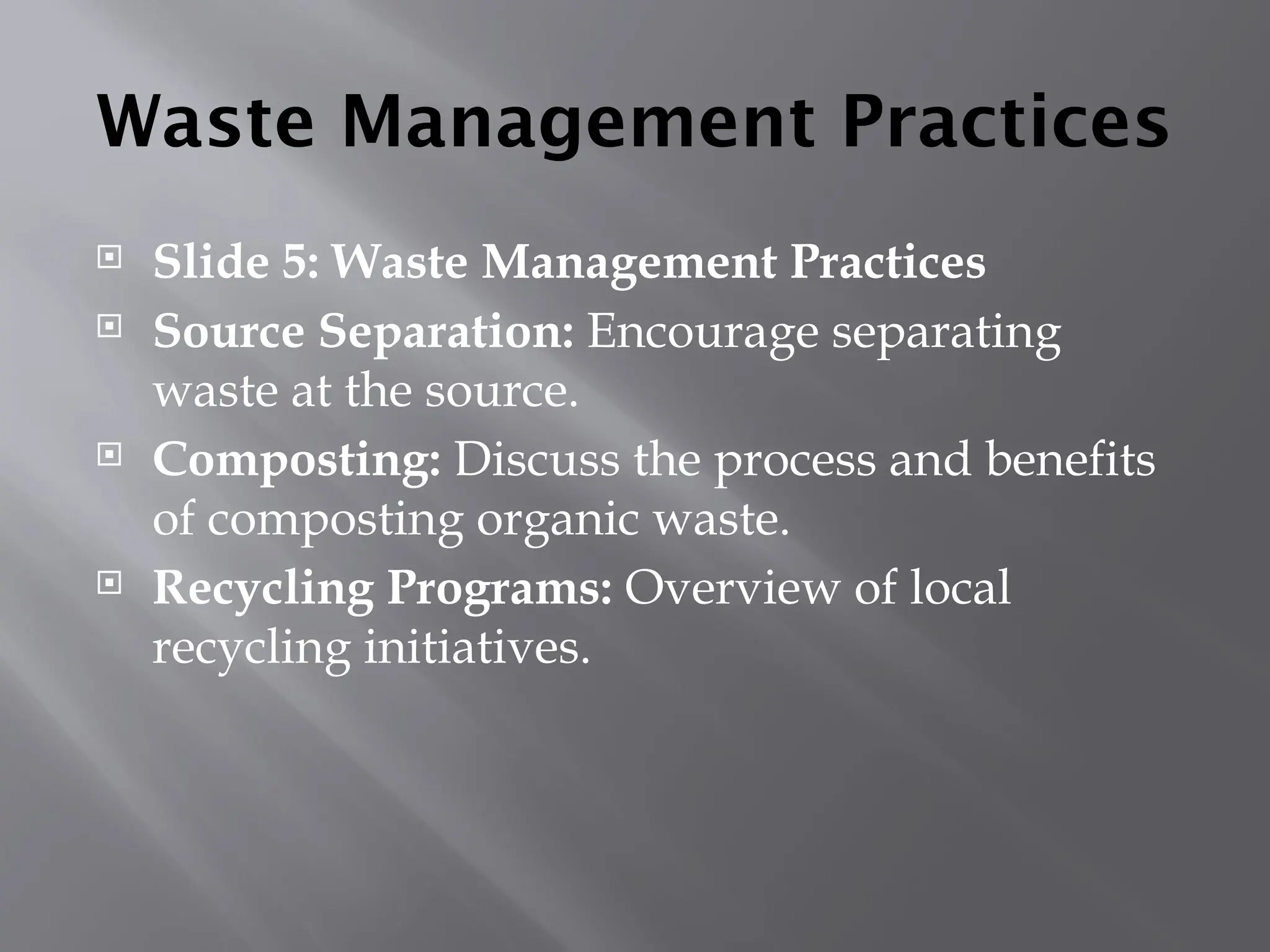 Waste Management Practices

Slide 5: Waste Management Practices

Source Separation: Encourage separating waste at the source.

Composting: Discuss the process and benefits of composting organic waste.

Recycling Programs: Overview of local recycling initiatives.